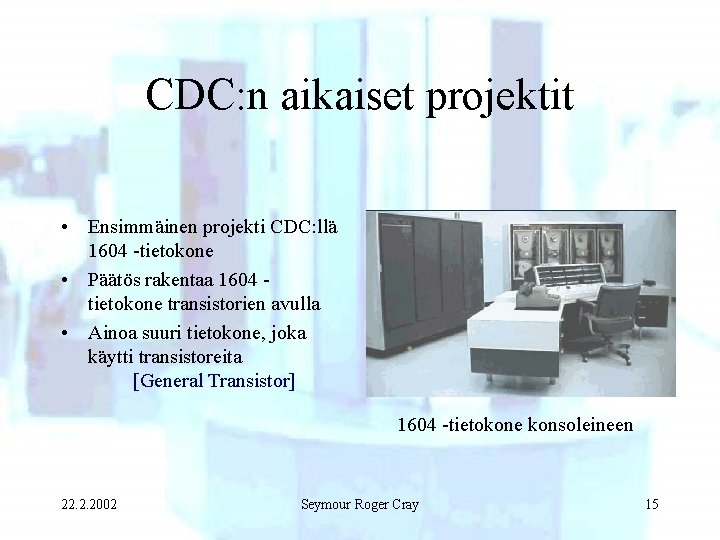 CDC:n aikaiset projektit

• Ensimmäinen projekti CDC:llä 1604 -tietokone
• Päätös rakentaa 1604 -tietokone transistorien avulla
• Ainoa suuri tietokone, joka käytti transistoreita
[General Transistor]

1604 -tietokone konsoleineen

22.2.2002 Seymour Roger Cray 15